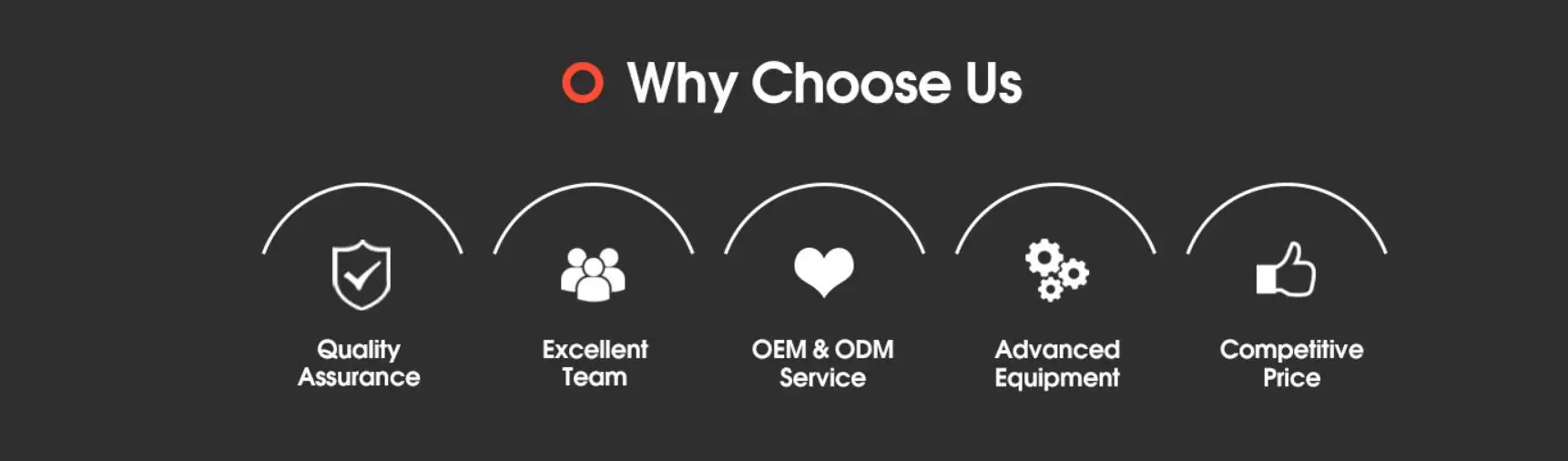 Why Choose Us

Quality Assurance

Excellent Team

OEM & ODM Service

Advanced Equipment

Competitive Price